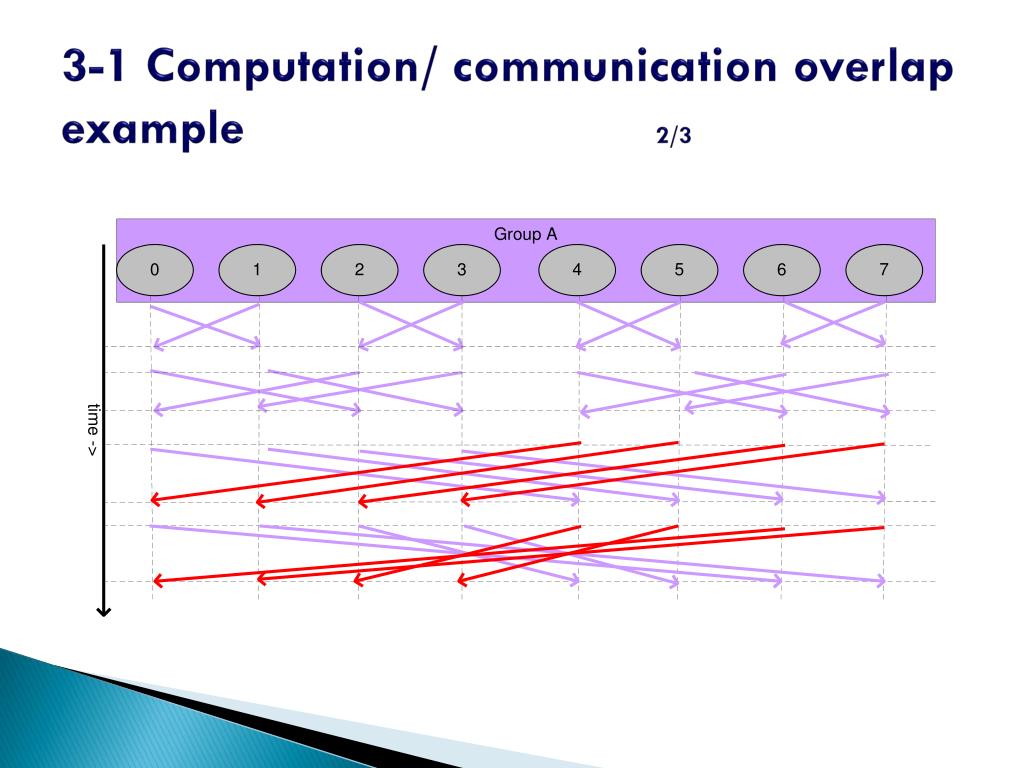 3-1 Computation/ communication overlap example 2/3

Group A

0 1 2 3 4 5 6 7

time ->